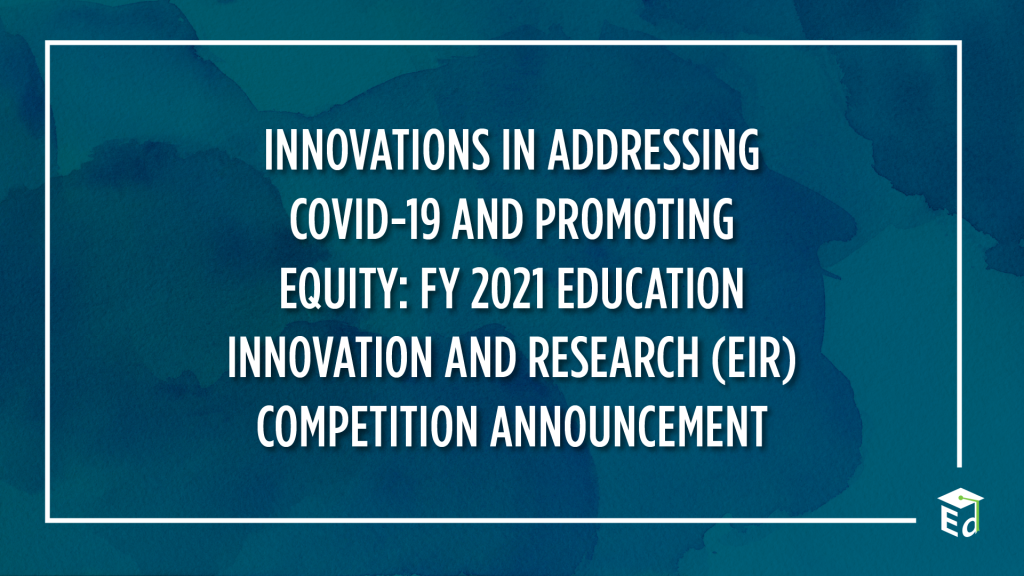 INNOVATIONS IN ADDRESSING COVID-19 AND PROMOTING EQUITY: FY 2021 EDUCATION INNOVATION AND RESEARCH (EIR) COMPETITION ANNOUNCEMENT

Ed